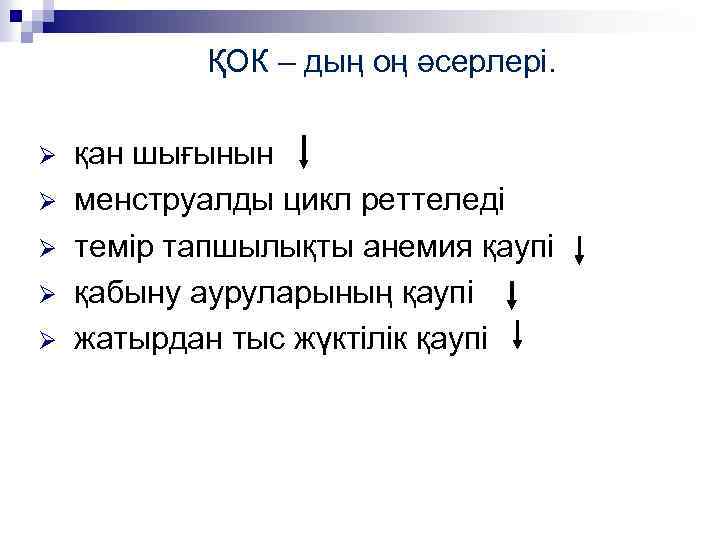 ҚОК – дың оң әсерлері.

➢ қан шығынын ↓
➢ менструалды цикл реттеледі
➢ темір тапшылықты анемия қаупі ↓
➢ қабыну ауруларының қаупі ↓
➢ жатырдан тыс жүктілік қаупі ↓